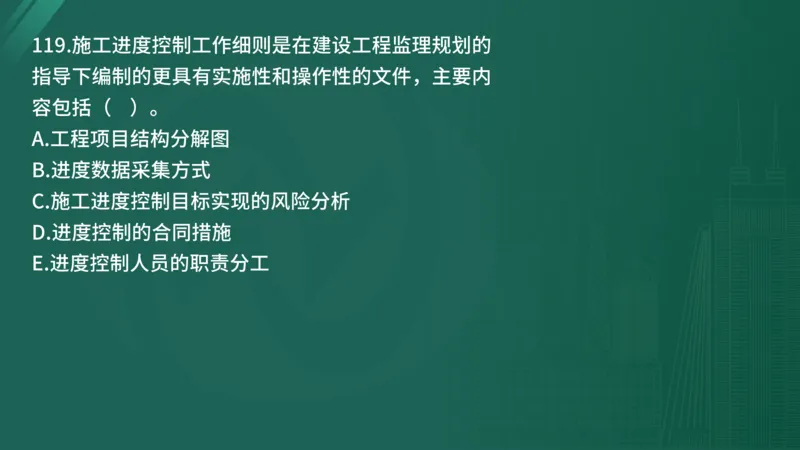 119.施工进度控制工作细则是在建设工程监理规划的指导下编制的更具有实施性和操作性的文件，主要内容包括（ ）。
A.工程项目结构分解图
B.进度数据采集方式
C.施工进度控制目标实现的风险分析
D.进度控制的合同措施
E.进度控制人员的职责分工